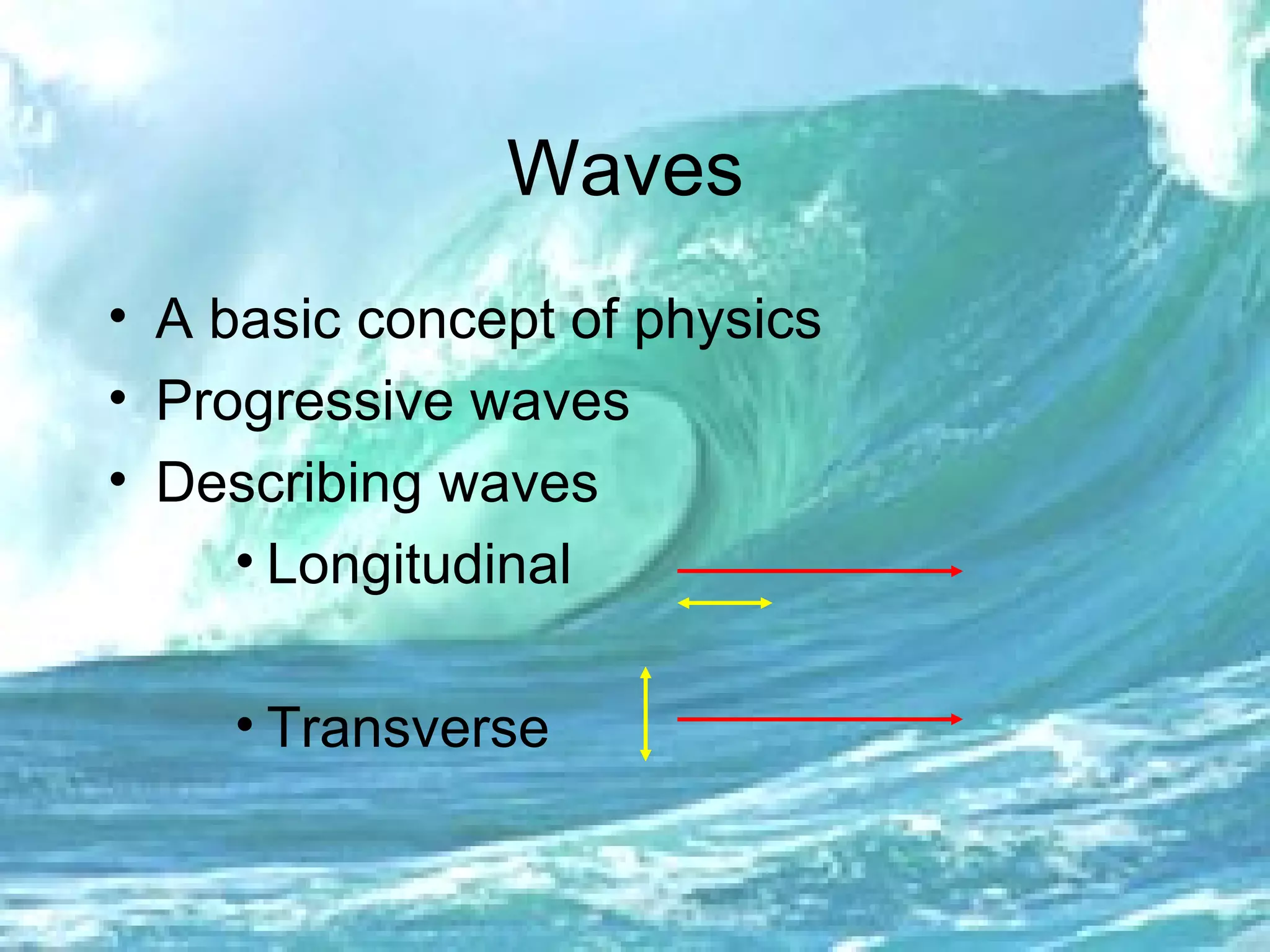 Waves

• A basic concept of physics
• Progressive waves
• Describing waves
  • Longitudinal
  • Transverse